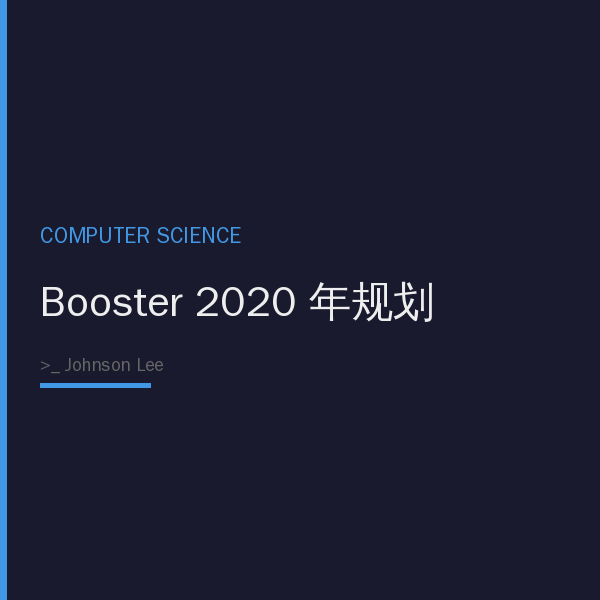 COMPUTER SCIENCE

Booster 2020 年规划

>_ Johnson Lee